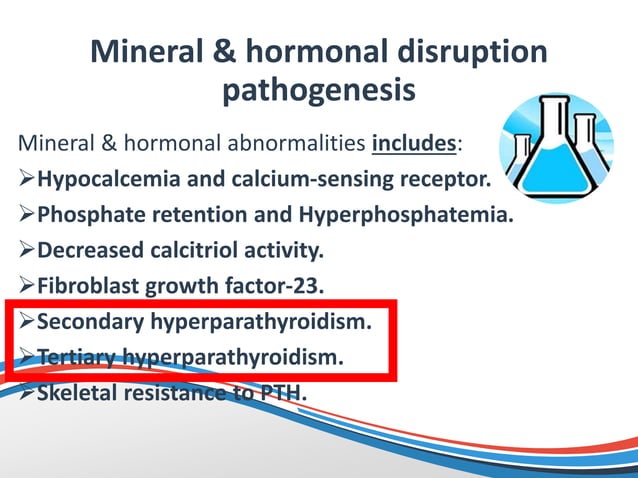 Mineral & hormonal disruption pathogenesis

Mineral & hormonal abnormalities includes:

➢Hypocalcemia and calcium-sensing receptor.

➢Phosphate retention and Hyperphosphatemia.

➢Decreased calcitriol activity.

➢Fibroblast growth factor-23.

➢Secondary hyperparathyroidism.

➢Tertiary hyperparathyroidism.

➢Skeletal resistance to PTH.